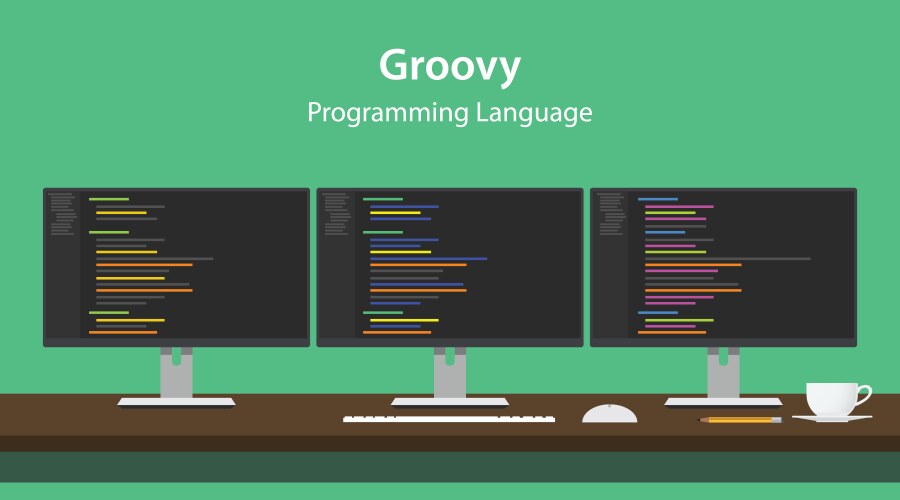 Groovy
Programming Language